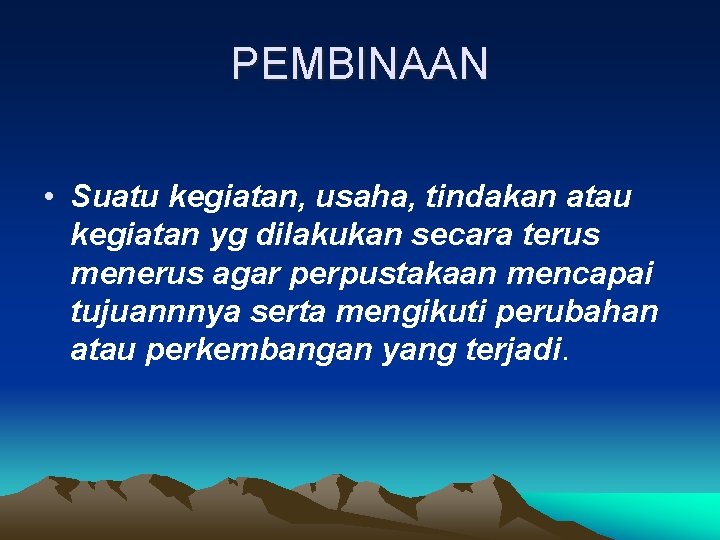 PEMBINAAN

• Suatu kegiatan, usaha, tindakan atau kegiatan yg dilakukan secara terus menerus agar perpustakaan mencapai tujuannnya serta mengikuti perubahan atau perkembangan yang terjadi.